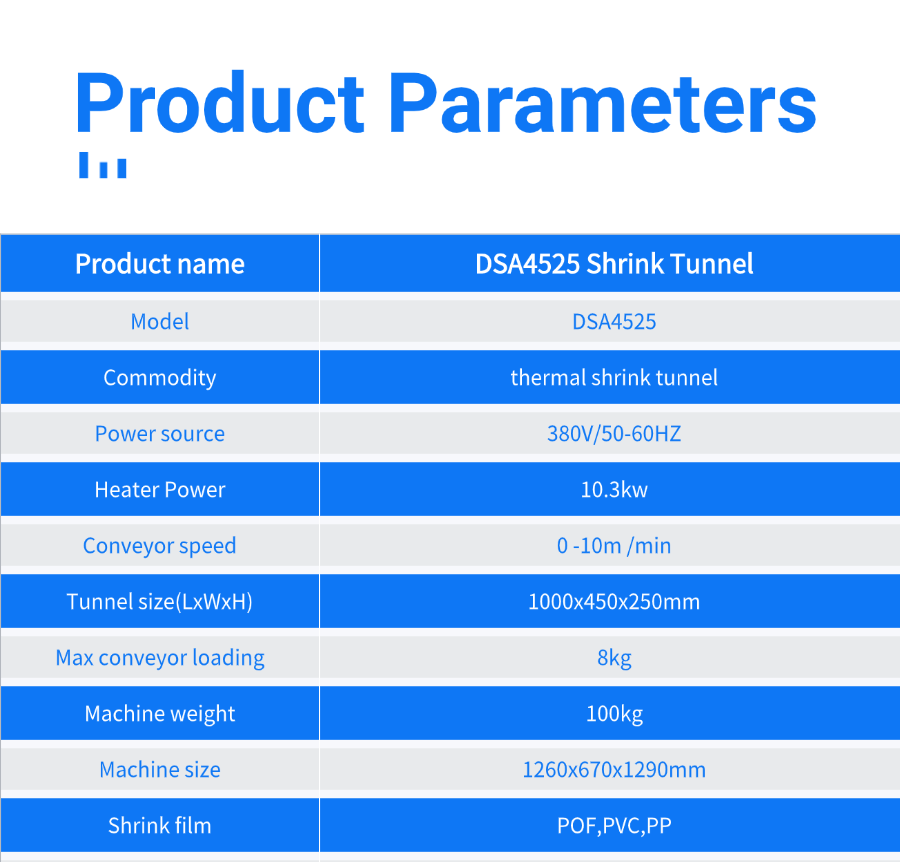 Product Parameters

| Product name | DSA4525 Shrink Tunnel |
|---|---|
| Model | DSA4525 |
| Commodity | thermal shrink tunnel |
| Power source | 380V/50-60HZ |
| Heater Power | 10.3kw |
| Conveyor speed | 0 -10m /min |
| Tunnel size(LxWxH) | 1000x450x250mm |
| Max conveyor loading | 8kg |
| Machine weight | 100kg |
| Machine size | 1260x670x1290mm |
| Shrink film | POF,PVC,PP |